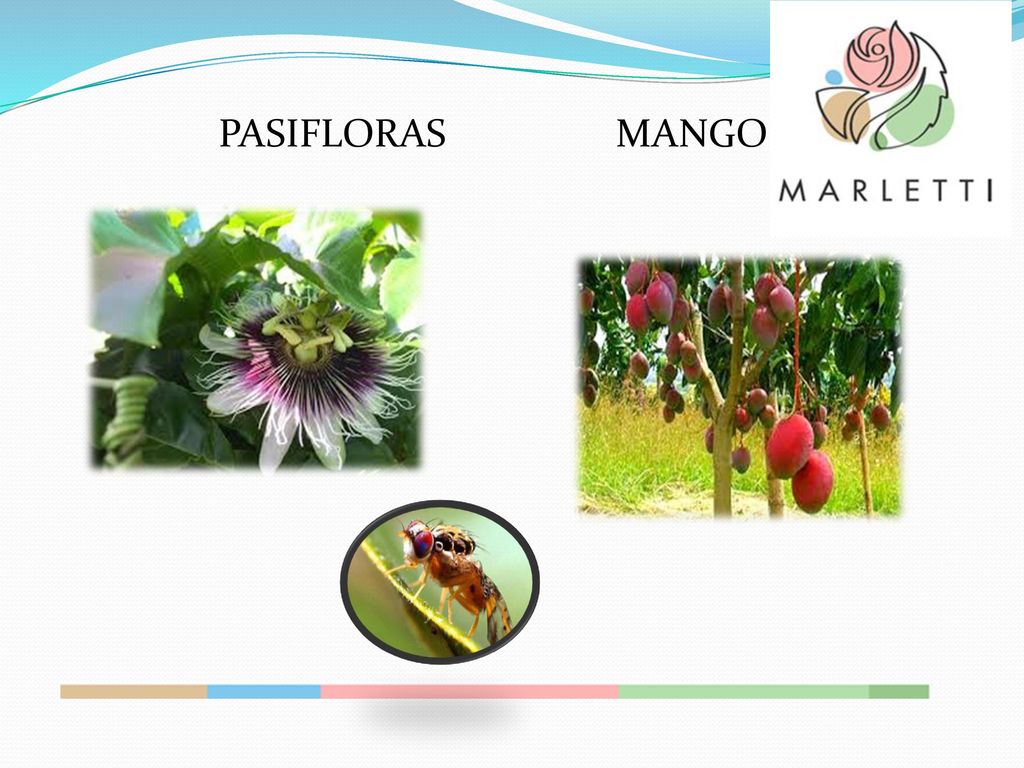 PASIFLORAS MANGO

MARLETTI